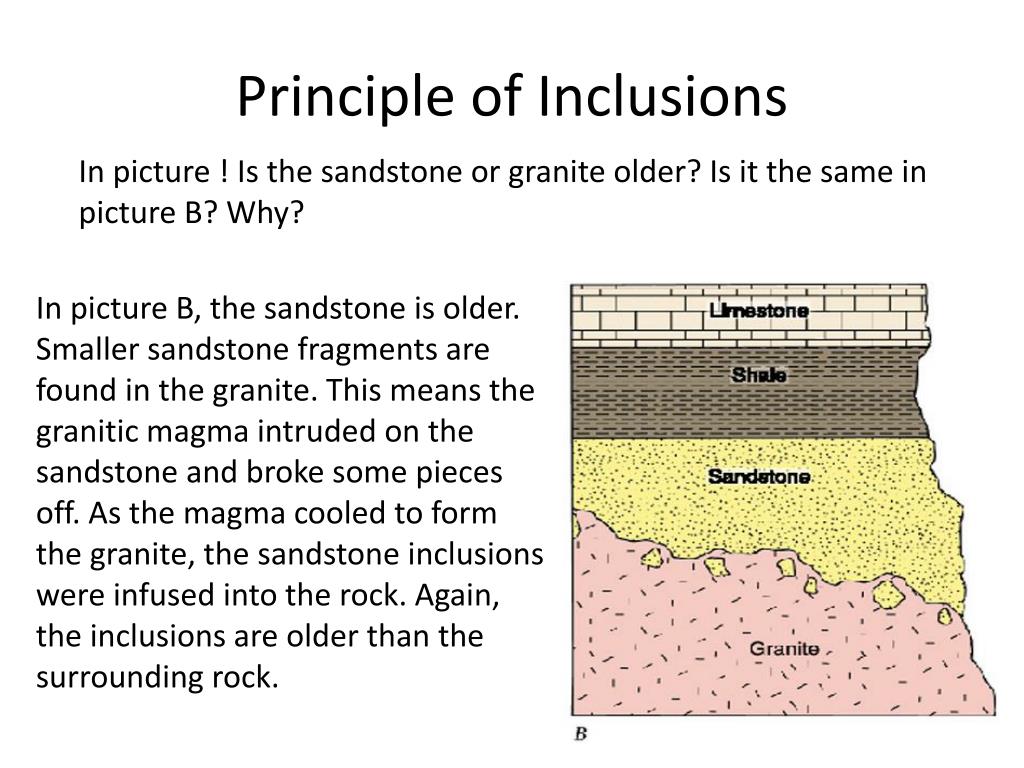 Principle of Inclusions

In picture ! Is the sandstone or granite older? Is it the same in picture B? Why?

In picture B, the sandstone is older. Smaller sandstone fragments are found in the granite. This means the granitic magma intruded on the sandstone and broke some pieces off. As the magma cooled to form the granite, the sandstone inclusions were infused into the rock. Again, the inclusions are older than the surrounding rock.

Limestone

Shale

Sandstone

Granite

B